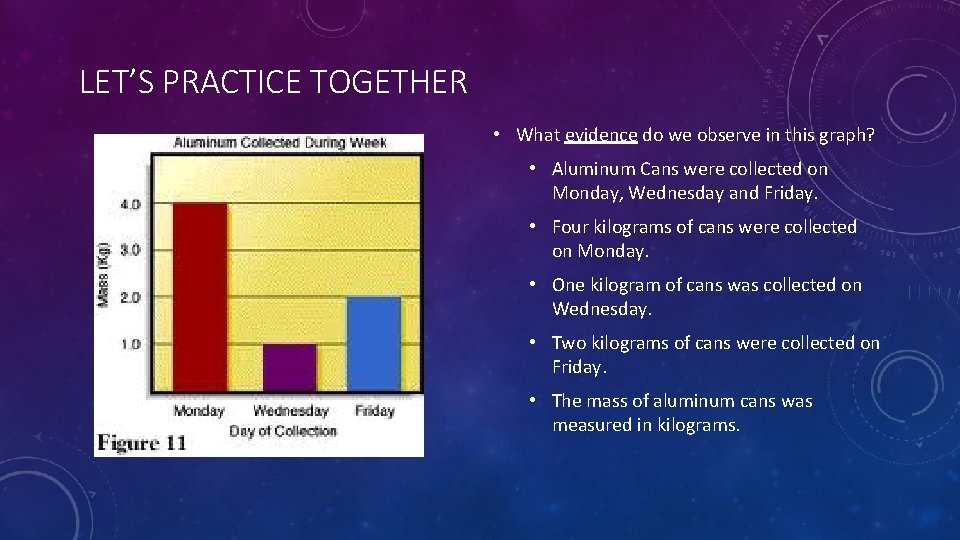 LET'S PRACTICE TOGETHER

Aluminum Collected During Week

Mass (Kg)

4.0

3.0

2.0

1.0

Monday

Wednesday

Friday

Day of Collection

Figure 11

• What evidence do we observe in this graph?

• Aluminum Cans were collected on Monday, Wednesday and Friday.

• Four kilograms of cans were collected on Monday.

• One kilogram of cans was collected on Wednesday.

• Two kilograms of cans were collected on Friday.

• The mass of aluminum cans was measured in kilograms.